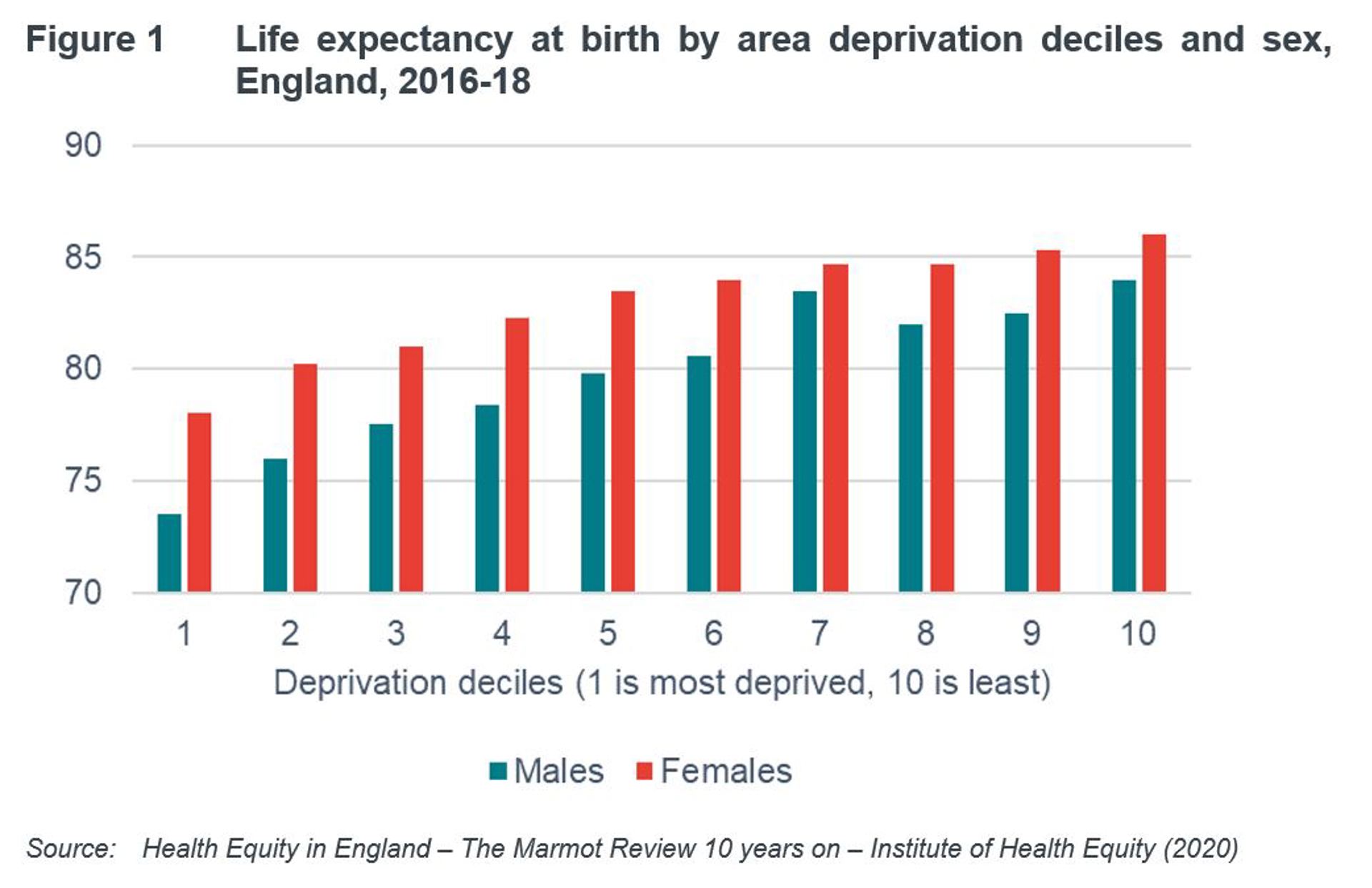 Figure 1 Life expectancy at birth by area deprivation deciles and sex, England, 2016-18

90
85
80
75
70

1 2 3 4 5 6 7 8 9 10

Deprivation deciles (1 is most deprived, 10 is least)

Males Females

Source: Health Equity in England – The Marmot Review 10 years on – Institute of Health Equity (2020)